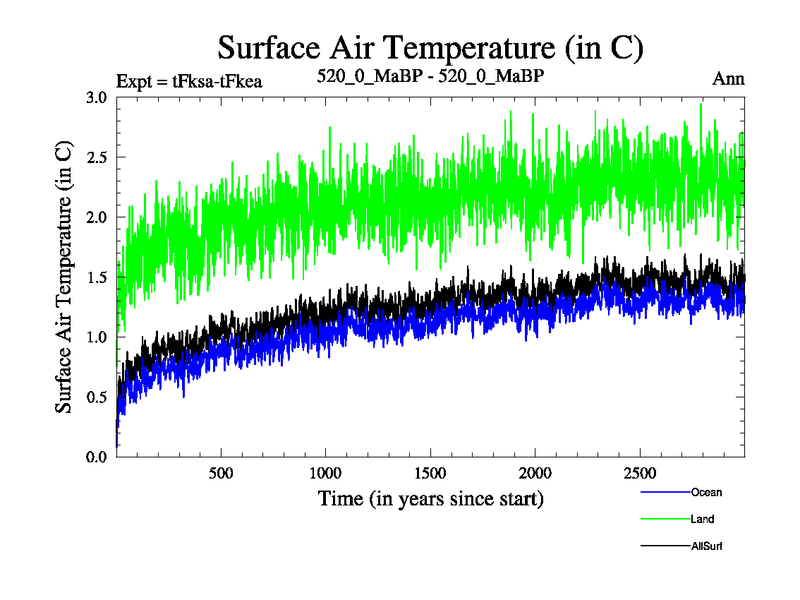 Surface Air Temperature (in C)

Expt = tFksa-tFkea

520_0_MaBP - 520_0_MaBP

Ann

Surface Air Temperature (in C)

3.0
2.5
2.0
1.5
1.0
0.5
0.0

500
1000
1500
2000
2500

Time (in years since start)

Ocean
Land
AllSurf